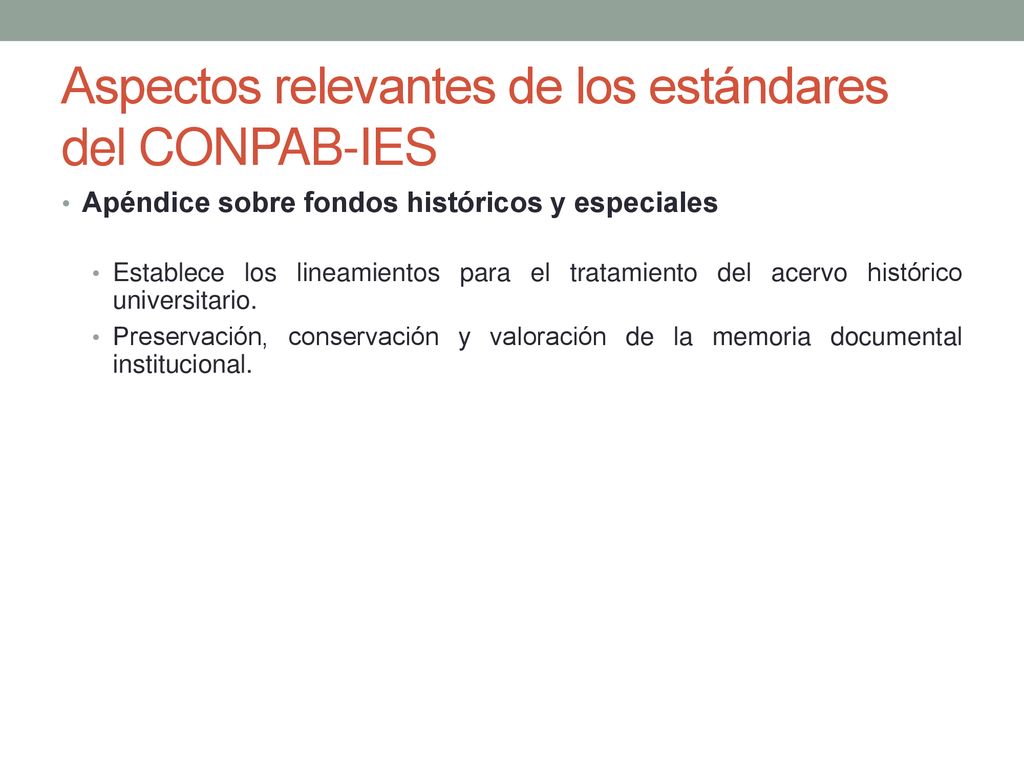 Aspectos relevantes de los estándares del CONPAB-IES

• Apéndice sobre fondos históricos y especiales

• Establece los lineamientos para el tratamiento del acervo histórico universitario.
• Preservación, conservación y valoración de la memoria documental institucional.